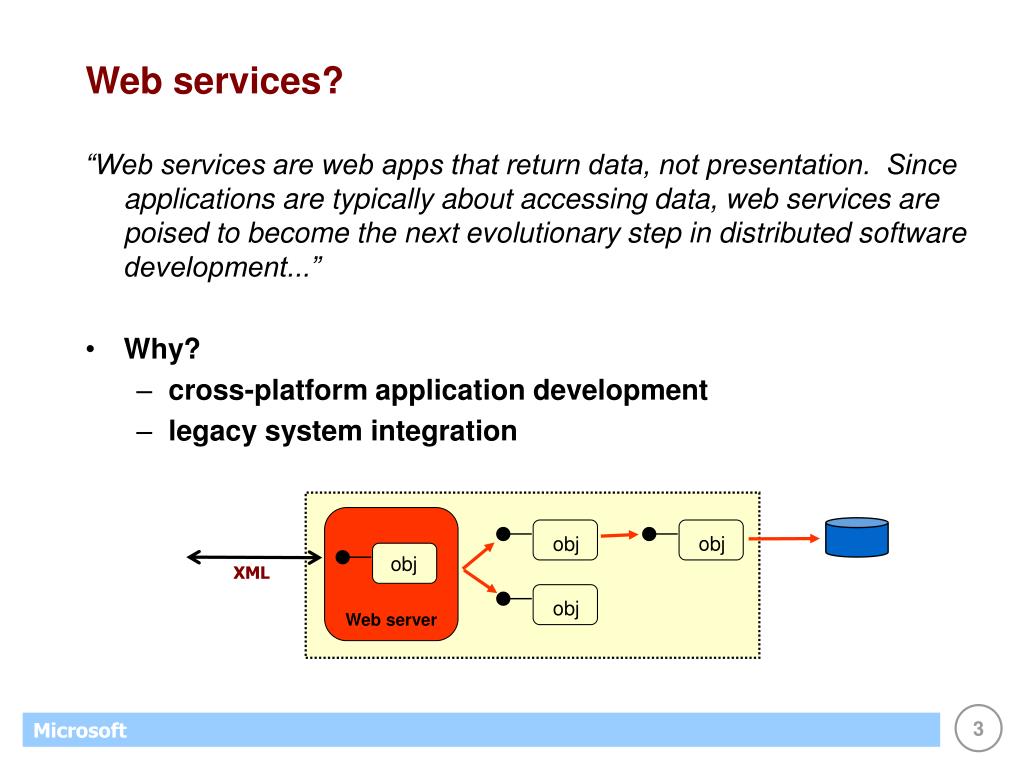 Web services?

“Web services are web apps that return data, not presentation. Since applications are typically about accessing data, web services are poised to become the next evolutionary step in distributed software development...”

• Why?
– cross-platform application development
– legacy system integration

XML

obj

Web server

obj

obj

obj

Microsoft

3